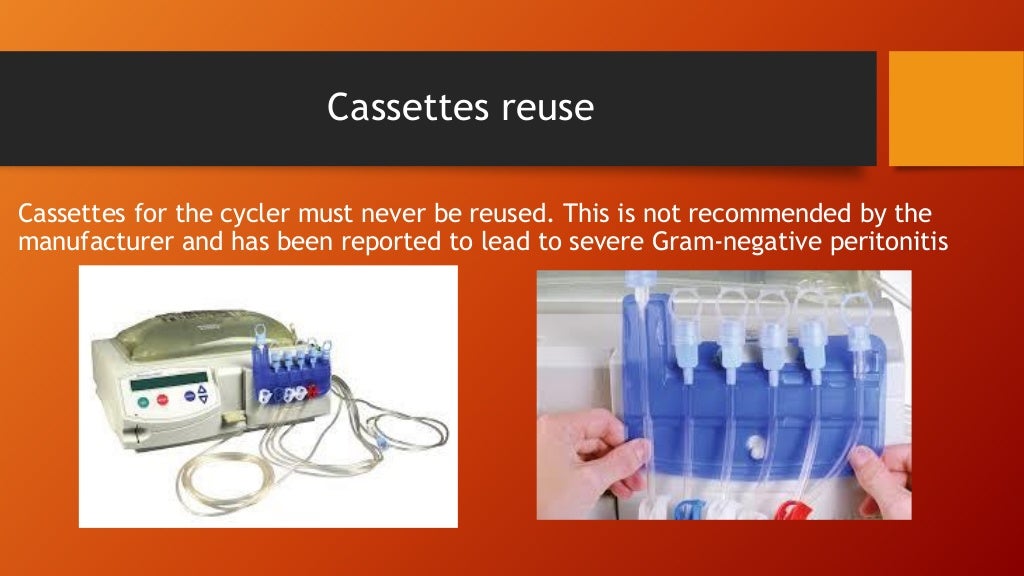 Cassettes reuse

Cassettes for the cycler must never be reused. This is not recommended by the manufacturer and has been reported to lead to severe Gram-negative peritonitis